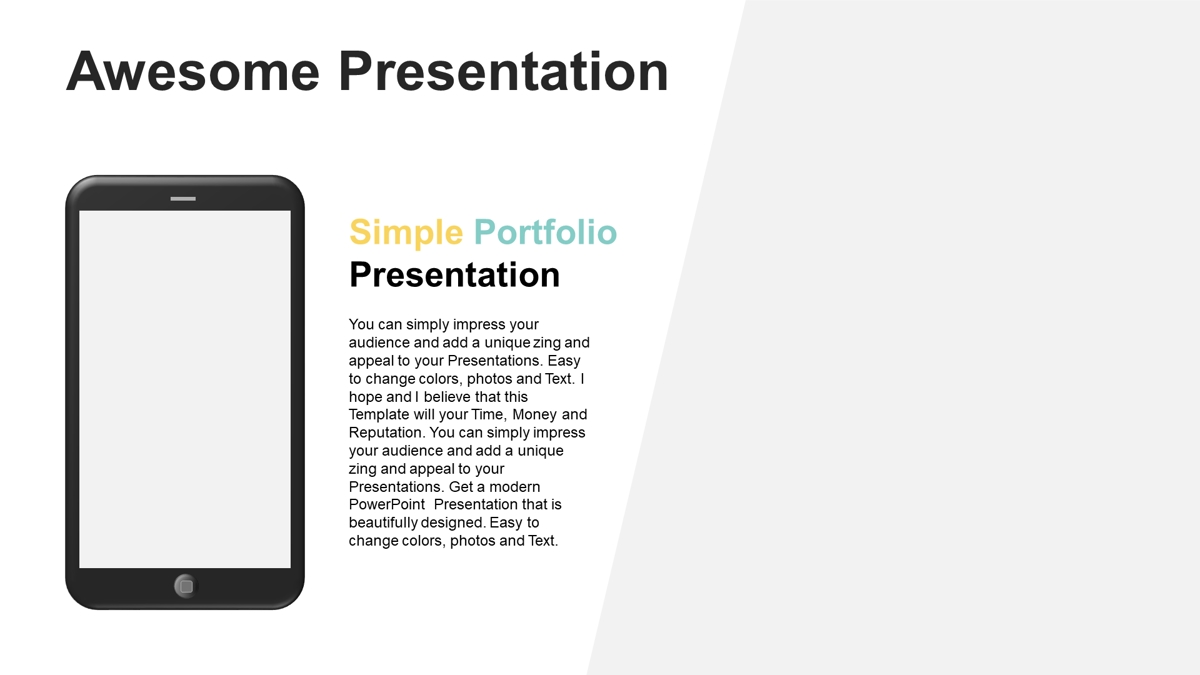 Awesome Presentation

Simple Portfolio Presentation

You can simply impress your audience and add a unique zing and appeal to your Presentations. Easy to change colors, photos and Text. I hope and I believe that this Template will your Time, Money and Reputation. You can simply impress your audience and add a unique zing and appeal to your Presentations. Get a modern PowerPoint Presentation that is beautifully designed. Easy to change colors, photos and Text.